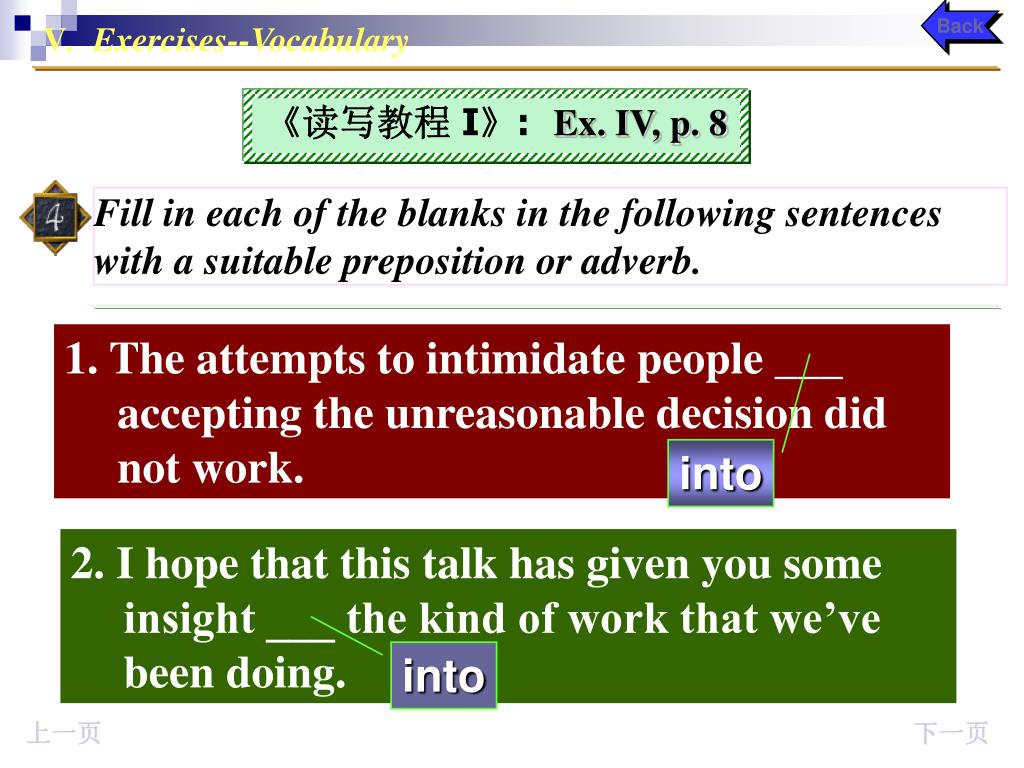 V. Exercises--Vocabulary

Back

《读写教程 I》: Ex. IV, p. 8

4

Fill in each of the blanks in the following sentences with a suitable preposition or adverb.

1. The attempts to intimidate people ___ accepting the unreasonable decision did not work.

into

2. I hope that this talk has given you some insight ___ the kind of work that we've been doing.

into

上一页

下一页